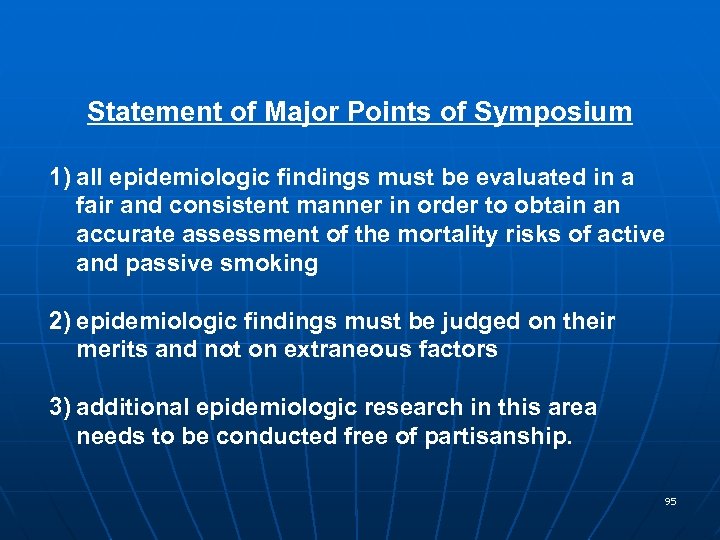 Statement of Major Points of Symposium

1) all epidemiologic findings must be evaluated in a fair and consistent manner in order to obtain an accurate assessment of the mortality risks of active and passive smoking

2) epidemiologic findings must be judged on their merits and not on extraneous factors

3) additional epidemiologic research in this area needs to be conducted free of partisanship.

95